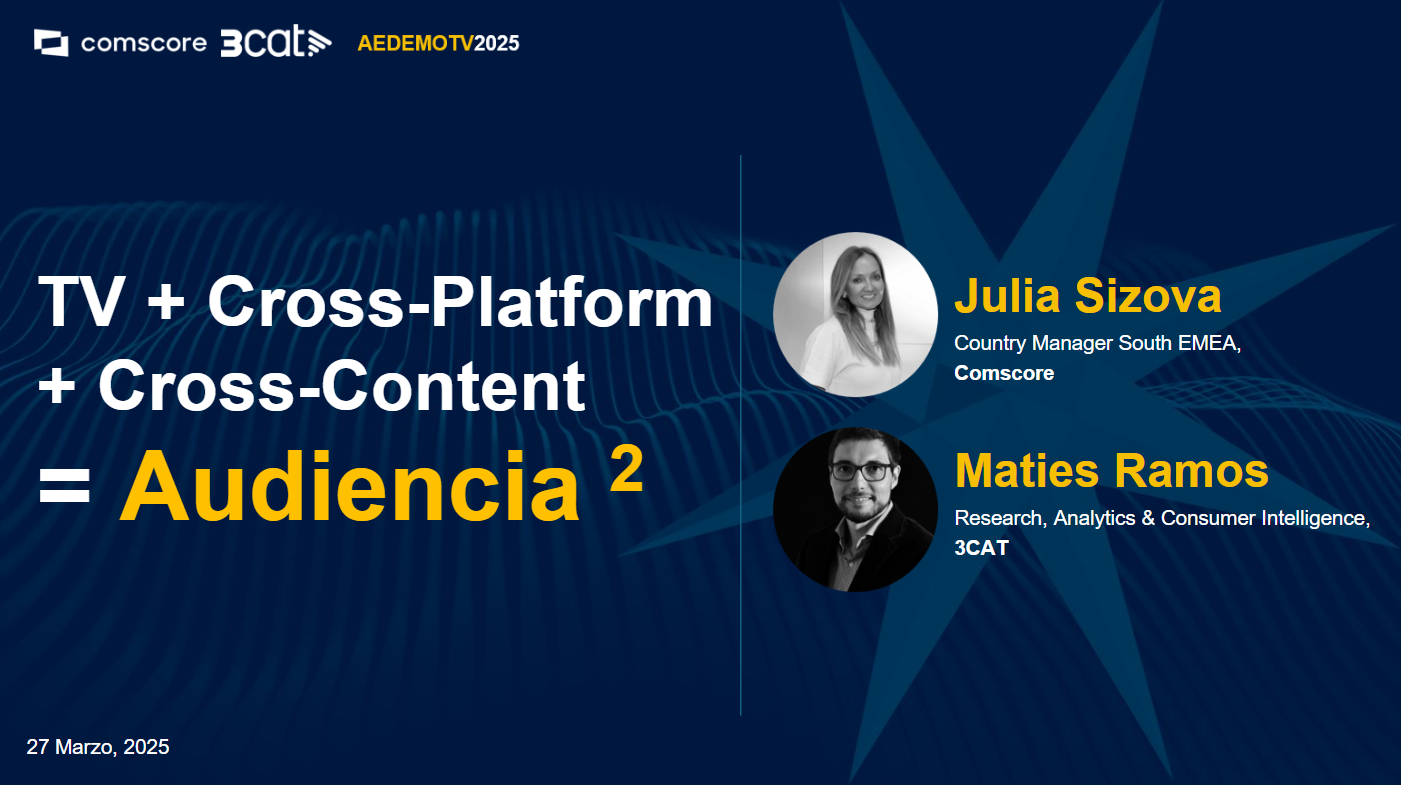 comscore 3cat AEDEMOTV2025

TV + Cross-Platform + Cross-Content = Audiencia $^2$

Julia Sizova
Country Manager South EMEA, Comscore

Maties Ramos
Research, Analytics & Consumer Intelligence, 3CAT

27 Marzo, 2025